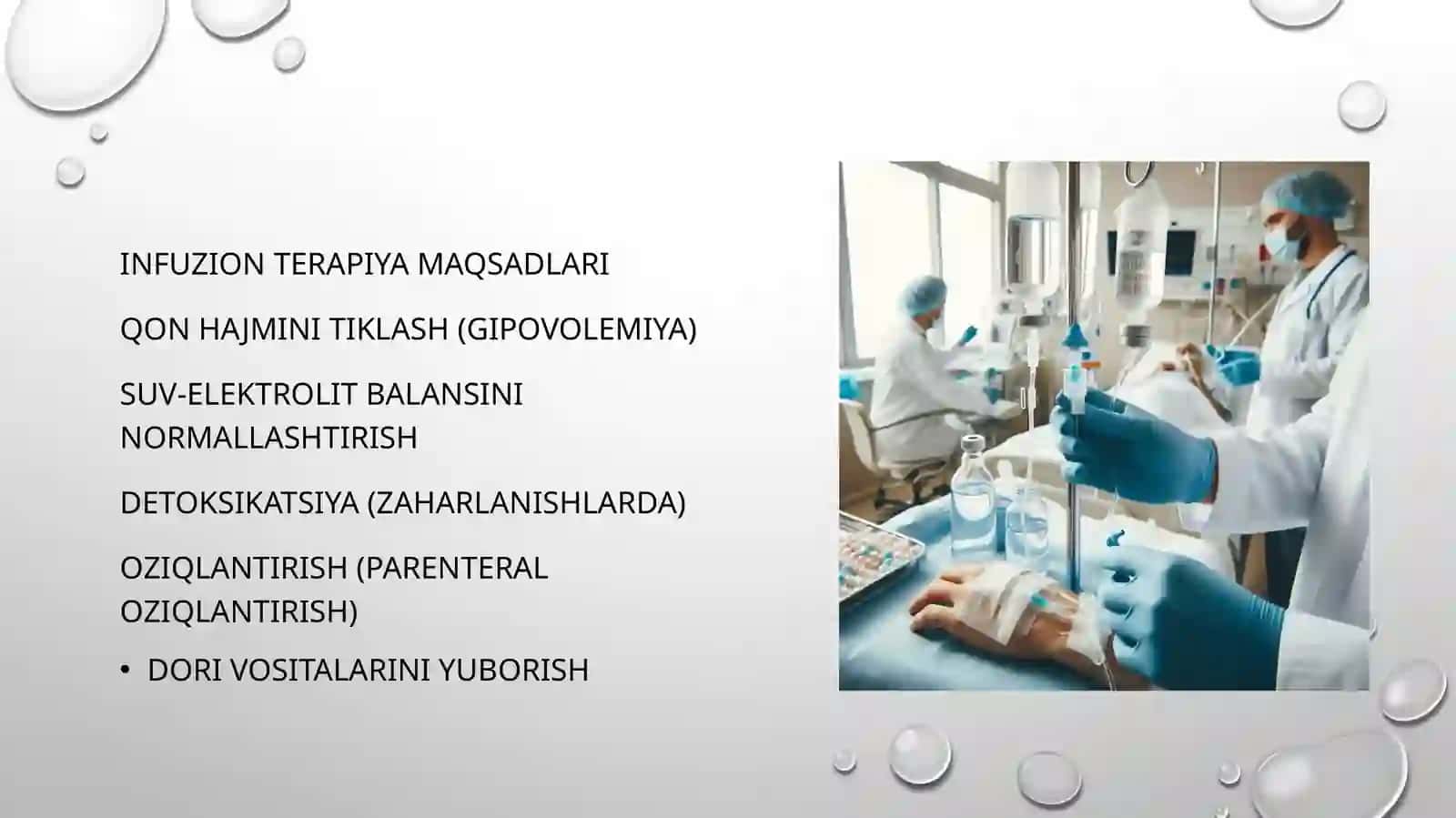 INFUZION TERAPIYA MAQSADLARI

QON HAJMINI TIKLASH (GIPOVOLEMIYA)

SUV-ELEKTROLIT BALANSINI NORMALLASHTIRISH

DETOKSIKATSIYA (ZAHARLANISHLARDA)

OZIQLANTIRISH (PARENTERAL OZIQLANTIRISH)

• DORI VOSITALARINI YUBORISH